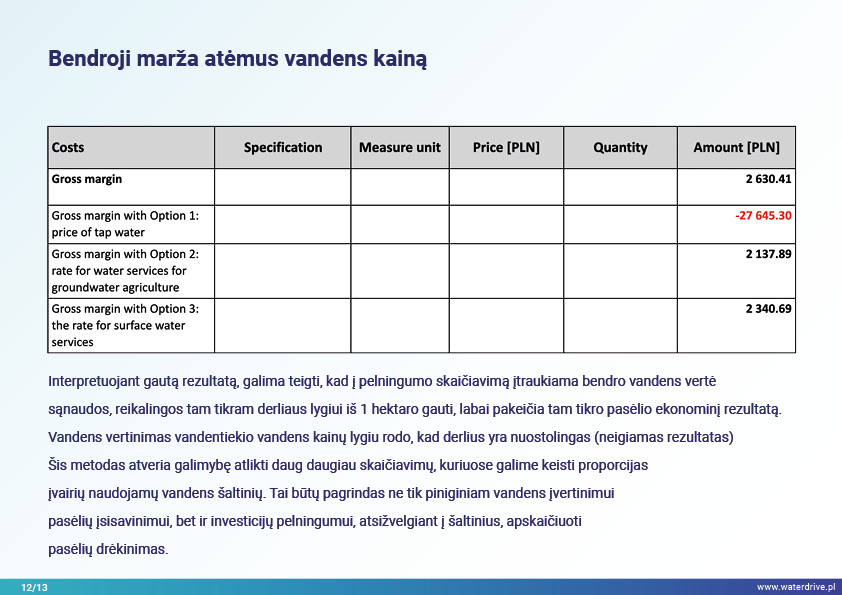 Bendroji marža atėmus vandens kainą

| Costs | Specification | Measure unit | Price [PLN] | Quantity | Amount [PLN] |
|---|---|---|---|---|---|
| Gross margin | | | | | 2 630.41 |
| Gross margin with Option 1: price of tap water | | | | | -27 645.30 |
| Gross margin with Option 2: rate for water services for groundwater agriculture | | | | | 2 137.89 |
| Gross margin with Option 3: the rate for surface water services | | | | | 2 340.69 |

Interpretuojant gautą rezultatą, galima teigti, kad į pelningumo skaičiavimą įtraukiama bendro vandens vertė sąnaudos, reikalingos tam tikram derliaus lygiui iš 1 hektaro gauti, labai pakeičia tam tikro pasėlio ekonominį rezultatą. Vandens vertinimas vandentiekio vandens kainų lygiu rodo, kad derlius yra nuostolingas (neigiamas rezultatas)
Šis metodas atveria galimybę atlikti daug daugiau skaičiavimų, kuriuose galime keisti proporcijas įvairių naudojamų vandens šaltinių. Tai būtų pagrindas ne tik piniginiam vandens įvertinimui pasėlių įsisavinimui, bet ir investicijų pelningumui, atsižvelgiant į šaltinius, apskaičiuoti pasėlių drėkinimas.

12/13

www.waterdrive.pl